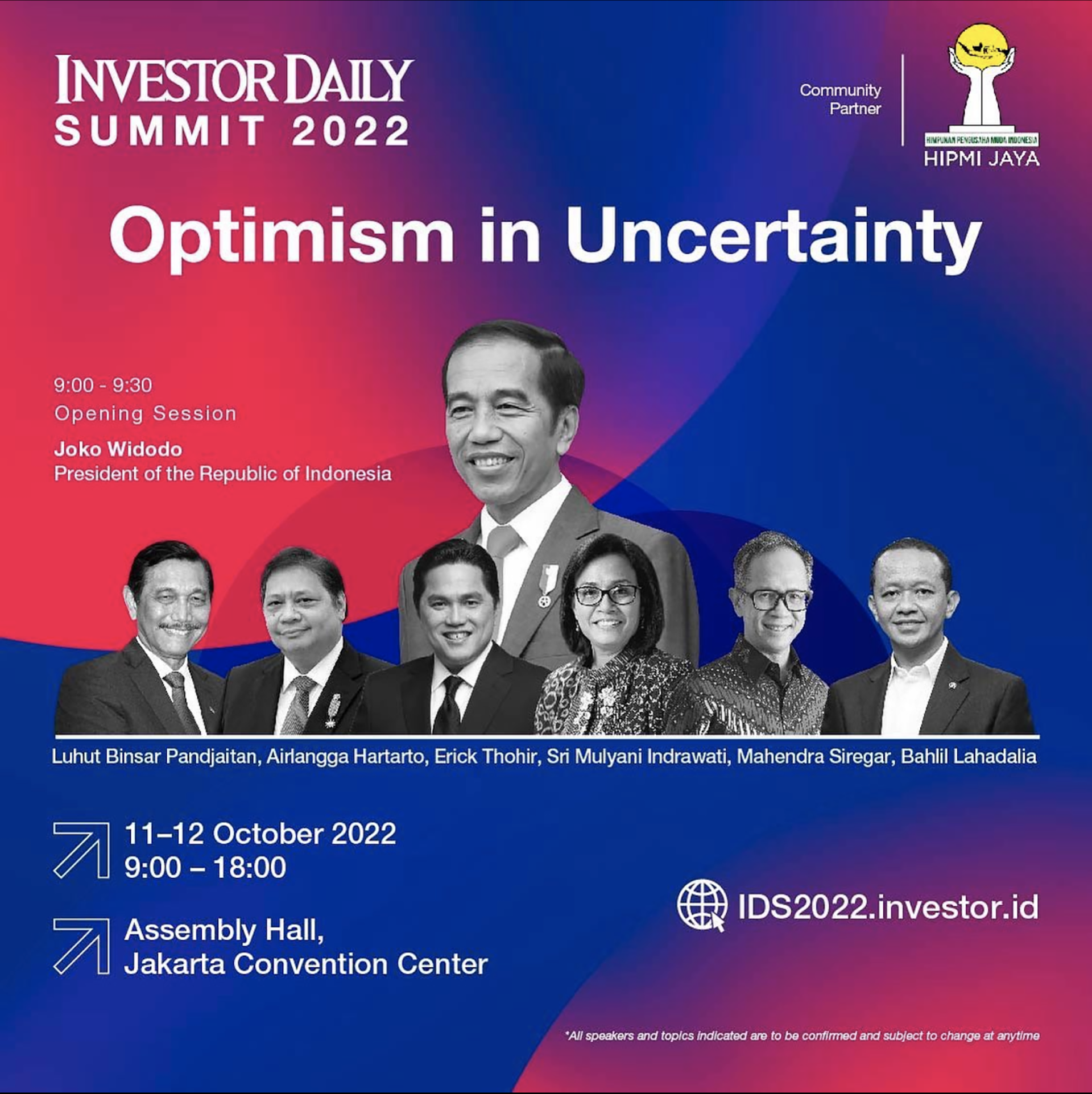 INVESTOR DAILY
SUMMIT 2022

Community Partner

HIMPUNAN PENGUSAHA MUDA INDONESIA
HIPMI JAYA

Optimism in Uncertainty

9:00 - 9:30
Opening Session

Joko Widodo
President of the Republic of Indonesia

Luhut Binsar Pandjaitan, Airlangga Hartarto, Erick Thohir, Sri Mulyani Indrawati, Mahendra Siregar, Bahlil Lahadalia

11–12 October 2022
9:00 – 18:00

Assembly Hall,
Jakarta Convention Center

IDS2022.investor.id

*All speakers and topics indicated are to be confirmed and subject to change at anytime